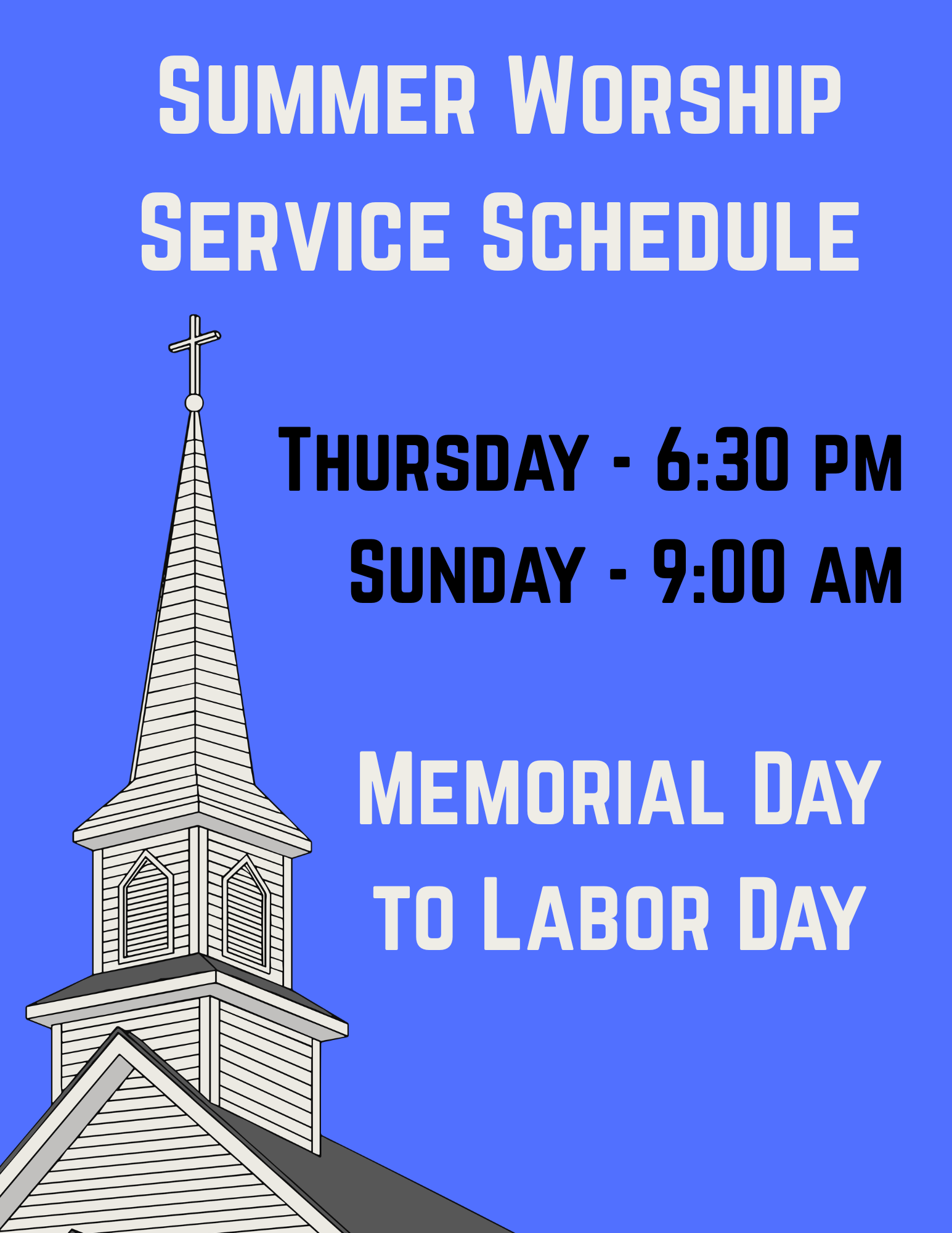 Summer Worship Service Schedule

Thursday - 6:30 pm
Sunday - 9:00 am

Memorial Day to Labor Day